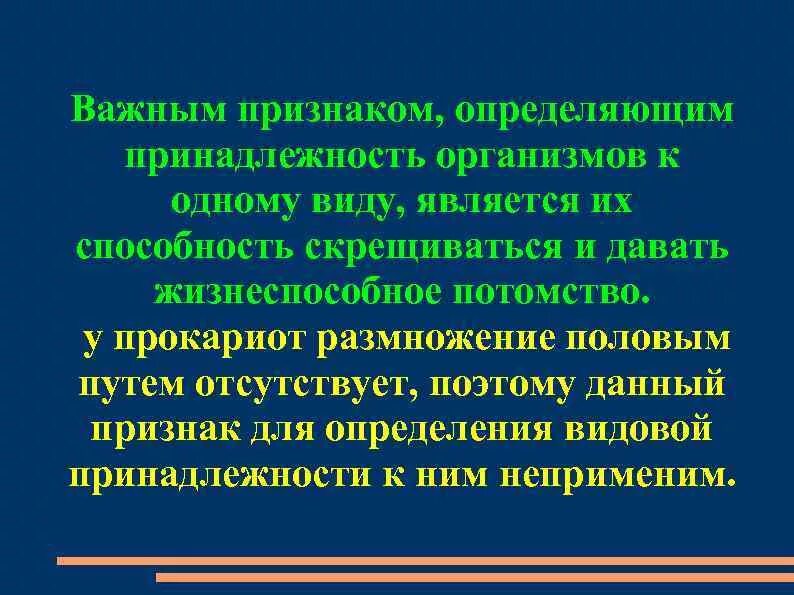 Важным признаком, определяющим принадлежность организмов к одному виду, является их способность скрещиваться и давать жизнеспособное потомство.

у прокариот размножение половым путем отсутствует, поэтому данный признак для определения видовой принадлежности к ним неприменим.